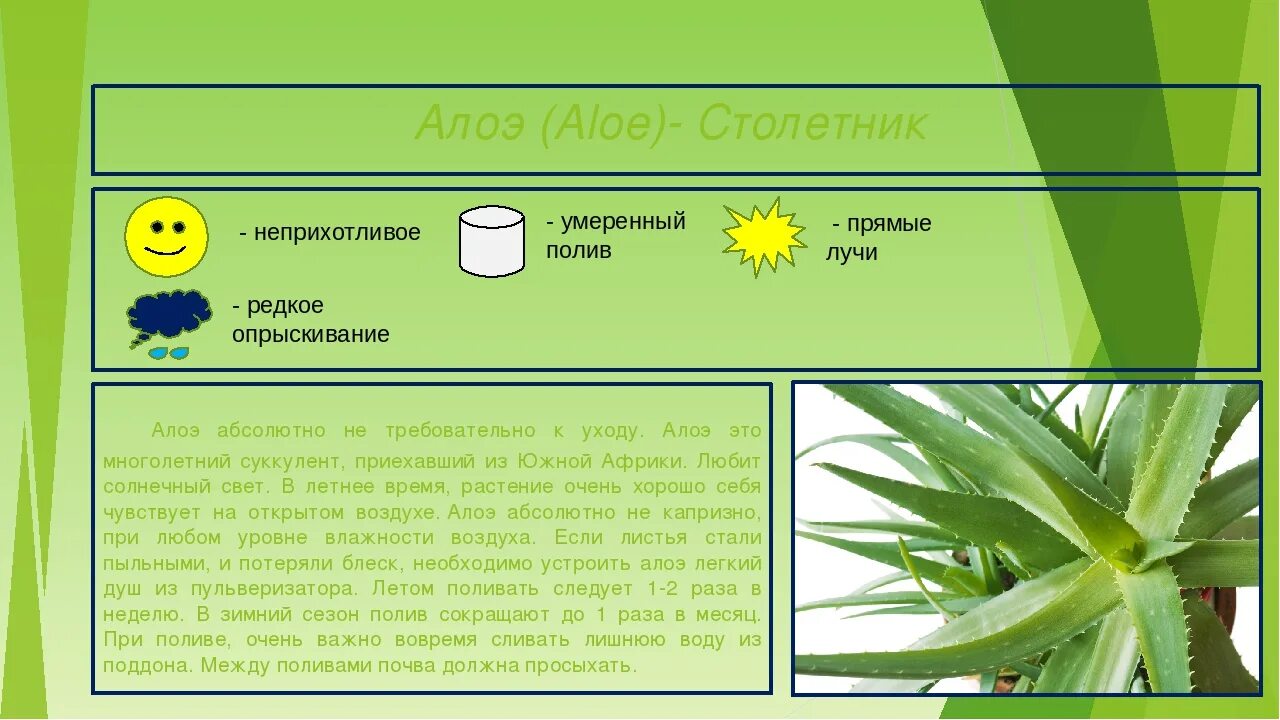 Алоэ (Aloe)- Столетник

- неприхотливое

- умеренный полив

- прямые лучи

- редкое опрыскивание

Алоэ абсолютно не требовательно к уходу. Алоэ это многолетний суккулент, приехавший из Южной Африки. Любит солнечный свет. В летнее время, растение очень хорошо себя чувствует на открытом воздухе. Алоэ абсолютно не капризно, при любом уровне влажности воздуха. Если листья стали пыльными, и потеряли блеск, необходимо устроить алоэ легкий душ из пульверизатора. Летом поливать следует 1-2 раза в неделю. В зимний сезон полив сокращают до 1 раза в месяц. При поливе, очень важно вовремя сливать лишнюю воду из поддона. Между поливами почва должна просыхать.